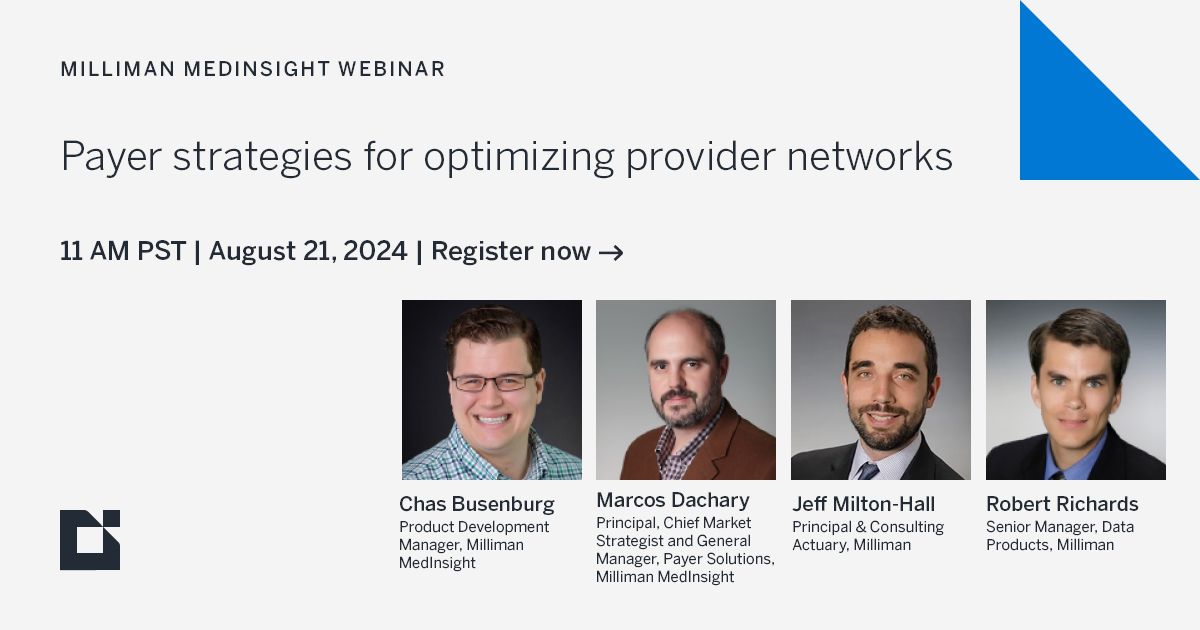 MILLIMAN MEDINSIGHT WEBINAR

Payer strategies for optimizing provider networks

11 AM PST | August 21, 2024 | Register now →

Chas Busenburg
Product Development Manager, Milliman MedInsight

Marcos Dachary
Principal, Chief Market Strategist and General Manager, Payer Solutions, Milliman MedInsight

Jeff Milton-Hall
Principal & Consulting Actuary, Milliman

Robert Richards
Senior Manager, Data Products, Milliman